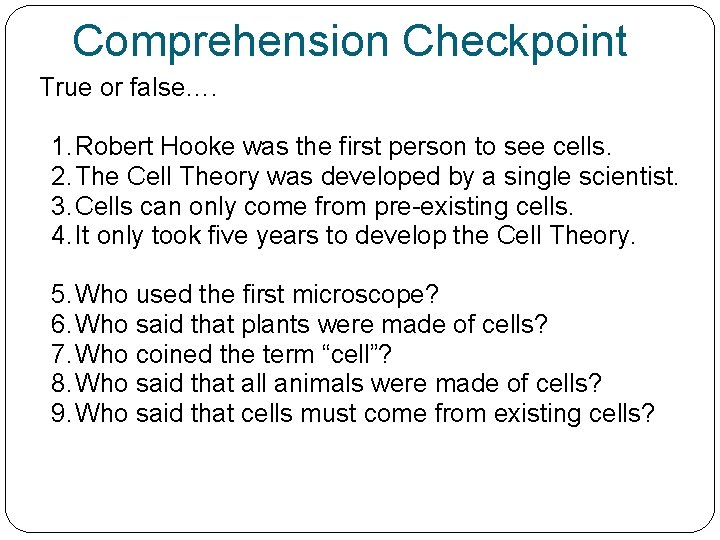 Comprehension Checkpoint

True or false….

1. Robert Hooke was the first person to see cells.
2. The Cell Theory was developed by a single scientist.
3. Cells can only come from pre-existing cells.
4. It only took five years to develop the Cell Theory.

5. Who used the first microscope?
6. Who said that plants were made of cells?
7. Who coined the term “cell”?
8. Who said that all animals were made of cells?
9. Who said that cells must come from existing cells?